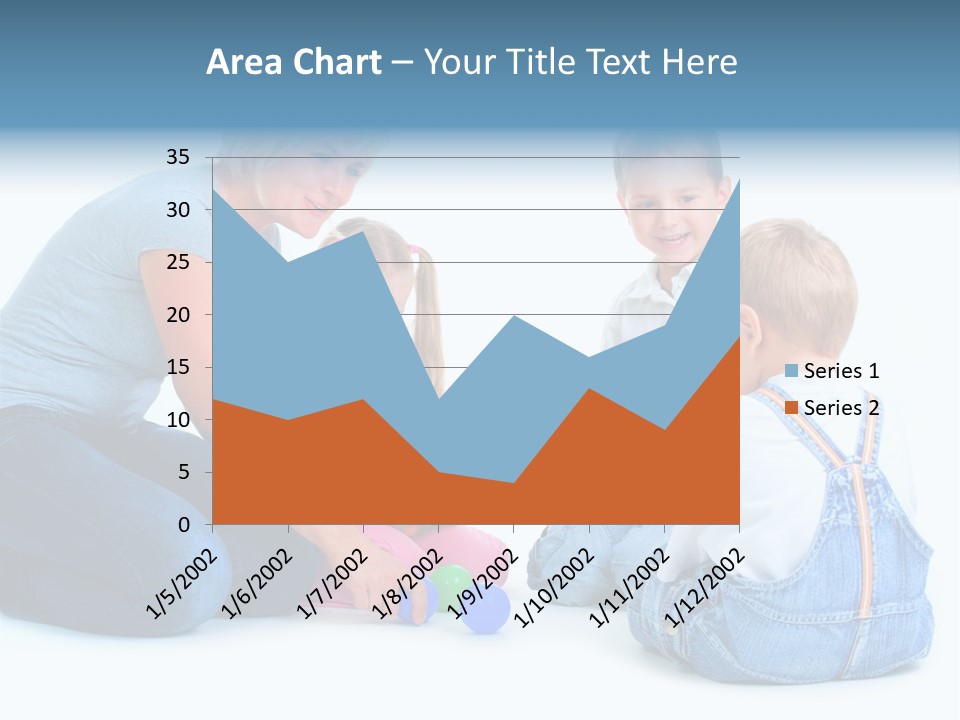 Area Chart – Your Title Text Here

35
30
25
20
15
10
5
0

1/5/2002
1/6/2002
1/7/2002
1/8/2002
1/9/2002
1/10/2002
1/11/2002
1/12/2002

Series 1
Series 2